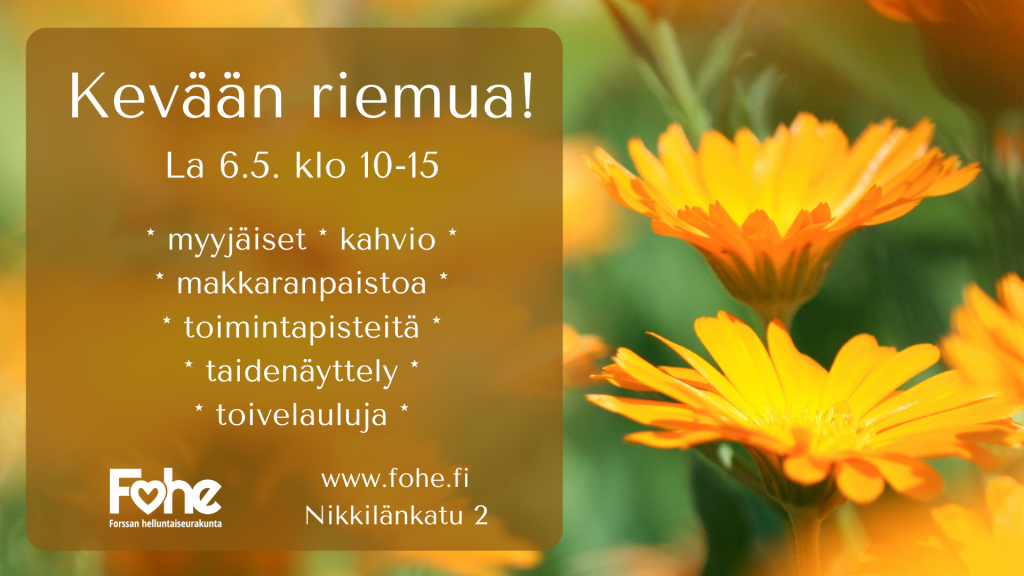 Kevään riemua!

La 6.5. klo 10-15

* myyjäiset * kahvio *
* makkaranpaistoa *
* toimintapisteitä *
* taidenäyttely *
* toivelauluja *

Fohe
Forssan helluntaiseurakunta

www.fohe.fi
Nikkilänkatu 2